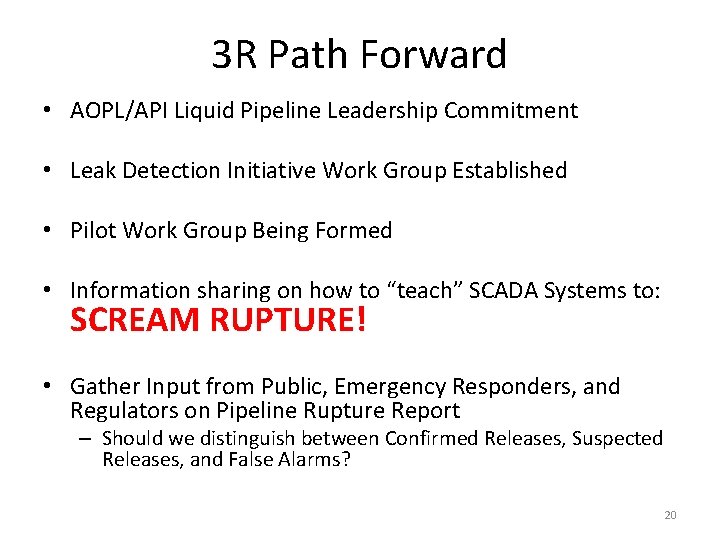 3R Path Forward

• AOPL/API Liquid Pipeline Leadership Commitment

• Leak Detection Initiative Work Group Established

• Pilot Work Group Being Formed

• Information sharing on how to “teach” SCADA Systems to: SCREAM RUPTURE!

• Gather Input from Public, Emergency Responders, and Regulators on Pipeline Rupture Report
– Should we distinguish between Confirmed Releases, Suspected Releases, and False Alarms?

20